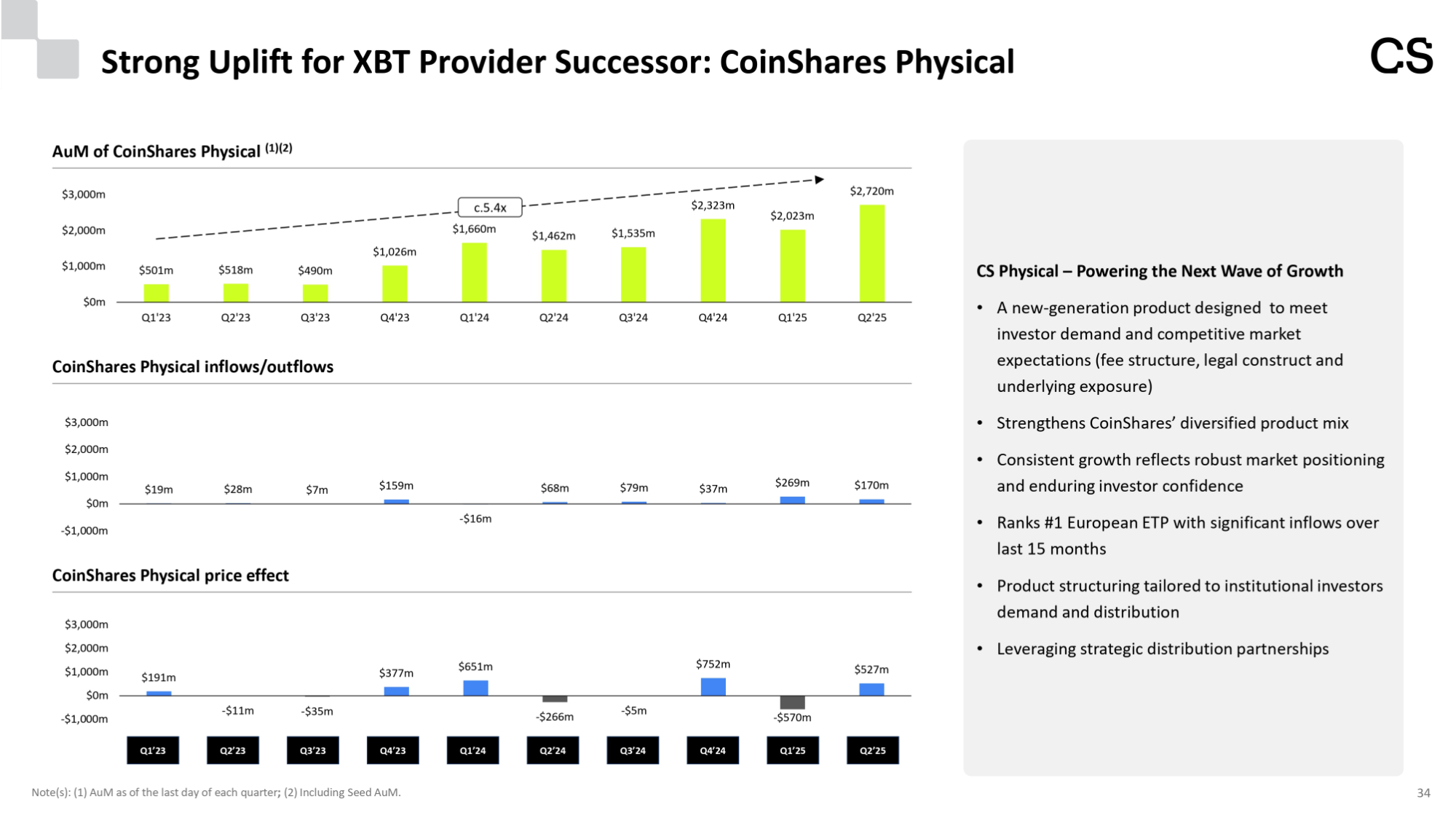 Strong Uplift for XBT Provider Successor: CoinShares Physical

CS

AuM of CoinShares Physical $^{(1)(2)}$

$3,000m
$2,000m
$1,000m
$0m

c.5.4x

$501m $518m $490m $1,026m $1,660m $1,462m $1,535m $2,323m $2,023m $2,720m

Q1'23 Q2'23 Q3'23 Q4'23 Q1'24 Q2'24 Q3'24 Q4'24 Q1'25 Q2'25

CoinShares Physical inflows/outflows

$3,000m
$2,000m
$1,000m
$0m
-$1,000m

$19m $28m $7m $159m -$16m $68m $79m $37m $269m $170m

CoinShares Physical price effect

$3,000m
$2,000m
$1,000m
$0m
-$1,000m

$191m -$11m -$35m $377m $651m -$266m -$5m $752m -$570m $527m

Q1'23 Q2'23 Q3'23 Q4'23 Q1'24 Q2'24 Q3'24 Q4'24 Q1'25 Q2'25

CS Physical – Powering the Next Wave of Growth

• A new-generation product designed to meet investor demand and competitive market expectations (fee structure, legal construct and underlying exposure)

• Strengthens CoinShares' diversified product mix

• Consistent growth reflects robust market positioning and enduring investor confidence

• Ranks #1 European ETP with significant inflows over last 15 months

• Product structuring tailored to institutional investors demand and distribution

• Leveraging strategic distribution partnerships

Note(s): (1) AuM as of the last day of each quarter; (2) Including Seed AuM.

34